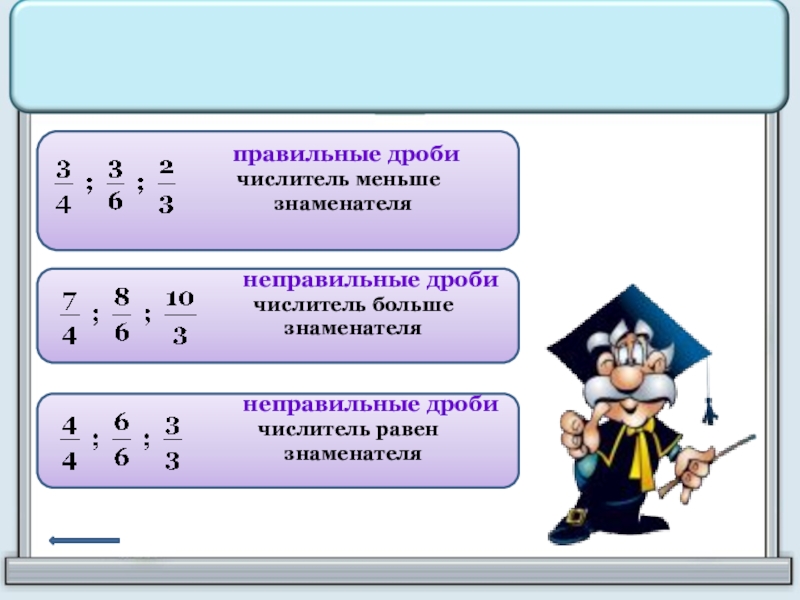 $\frac{3}{4}$ ; $\frac{3}{6}$ ; $\frac{2}{3}$

правильные дроби
числитель меньше знаменателя

$\frac{7}{4}$ ; $\frac{8}{6}$ ; $\frac{10}{3}$

неправильные дроби
числитель больше знаменателя

$\frac{4}{4}$ ; $\frac{6}{6}$ ; $\frac{3}{3}$

неправильные дроби
числитель равен знаменателя